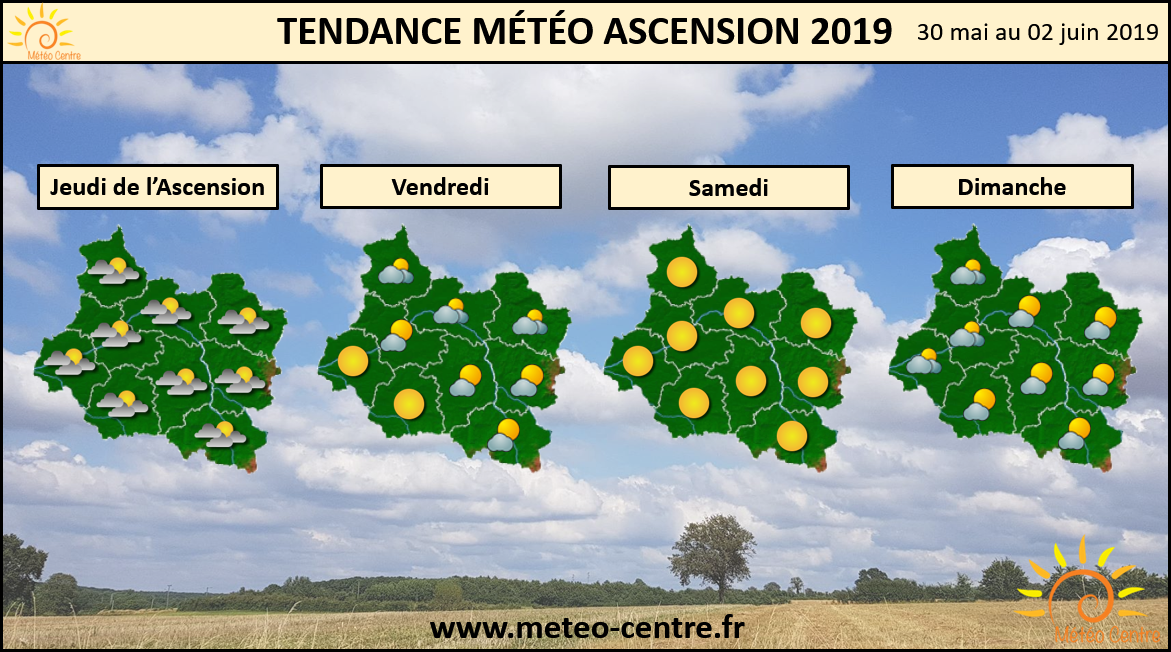 Météo Centre

TENDANCE MÉTÉO ASCENSION 2019

30 mai au 02 juin 2019

Jeudi de l'Ascension

Vendredi

Samedi

Dimanche

www.meteo-centre.fr

Météo Centre